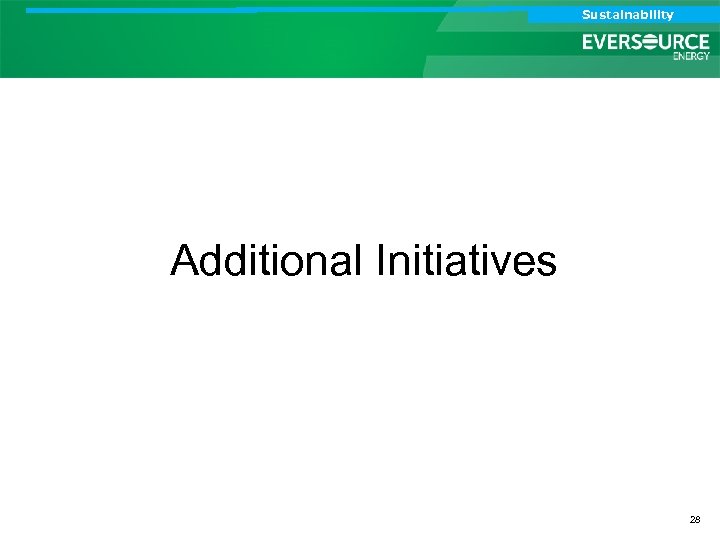 Sustainability

EVERSOURCE
ENERGY

Additional Initiatives

28